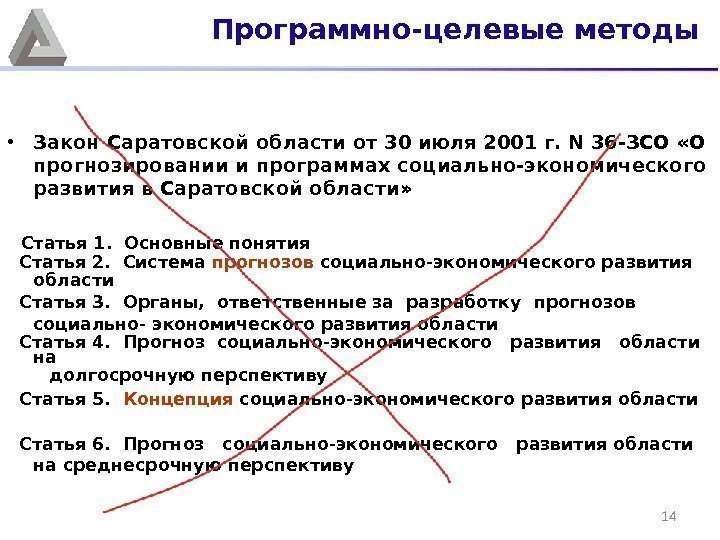 Программно-целевые методы

• Закон Саратовской области от 30 июля 2001 г. N 36-ЗСО «О прогнозировании и программах социально-экономического развития в Саратовской области»

Статья 1. Основные понятия
Статья 2. Система прогнозов социально-экономического развития области
Статья 3. Органы, ответственные за разработку прогнозов социально- экономического развития области
Статья 4. Прогноз социально-экономического развития области на долгосрочную перспективу
Статья 5. Концепция социально-экономического развития области
Статья 6. Прогноз социально-экономического развития области на среднесрочную перспективу

14